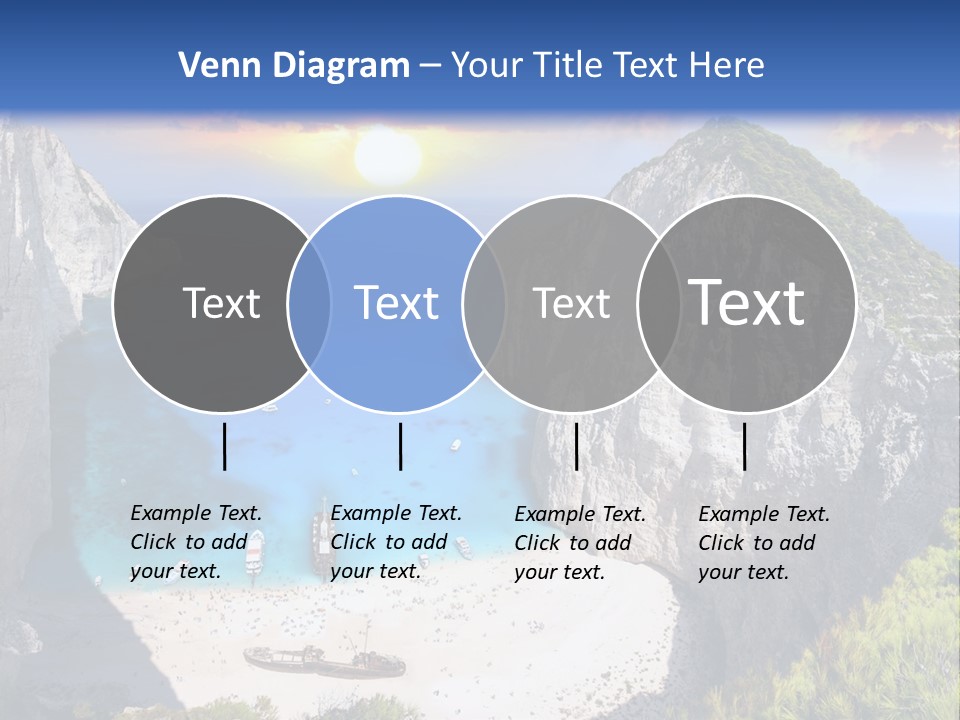 Venn Diagram – Your Title Text Here

Text

Text

Text

Text

Example Text. Click to add your text.

Example Text. Click to add your text.

Example Text. Click to add your text.

Example Text. Click to add your text.